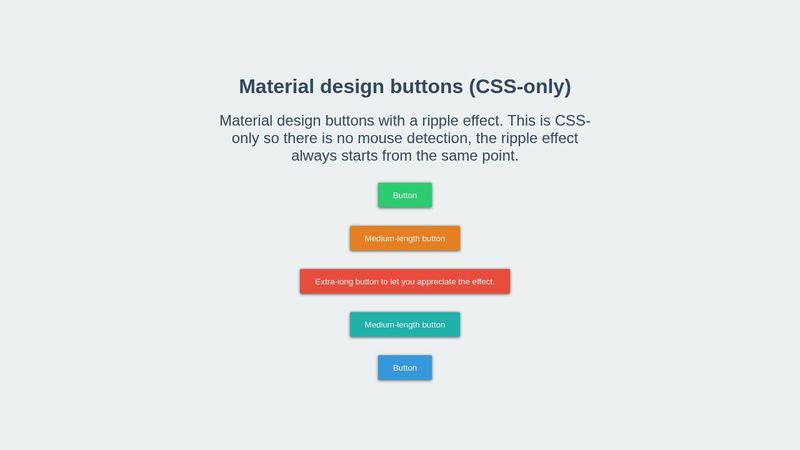 Material design buttons (CSS-only)

Material design buttons with a ripple effect. This is CSS-only so there is no mouse detection, the ripple effect always starts from the same point.

Button

Medium-length button

Extra-long button to let you appreciate the effect.

Medium-length button

Button